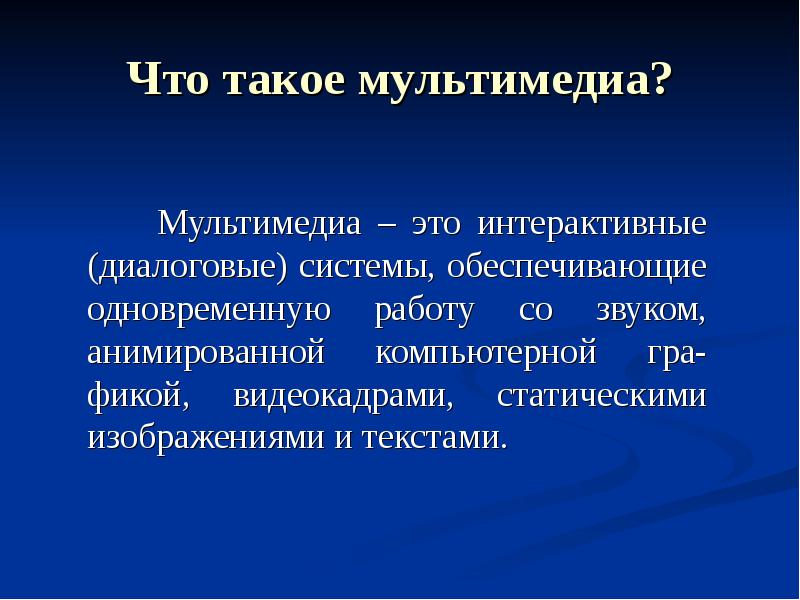 Что такое мультимедиа?

Мультимедиа – это интерактивные (диалоговые) системы, обеспечивающие одновременную работу со звуком, анимированной компьютерной графикой, видеокадрами, статическими изображениями и текстами.